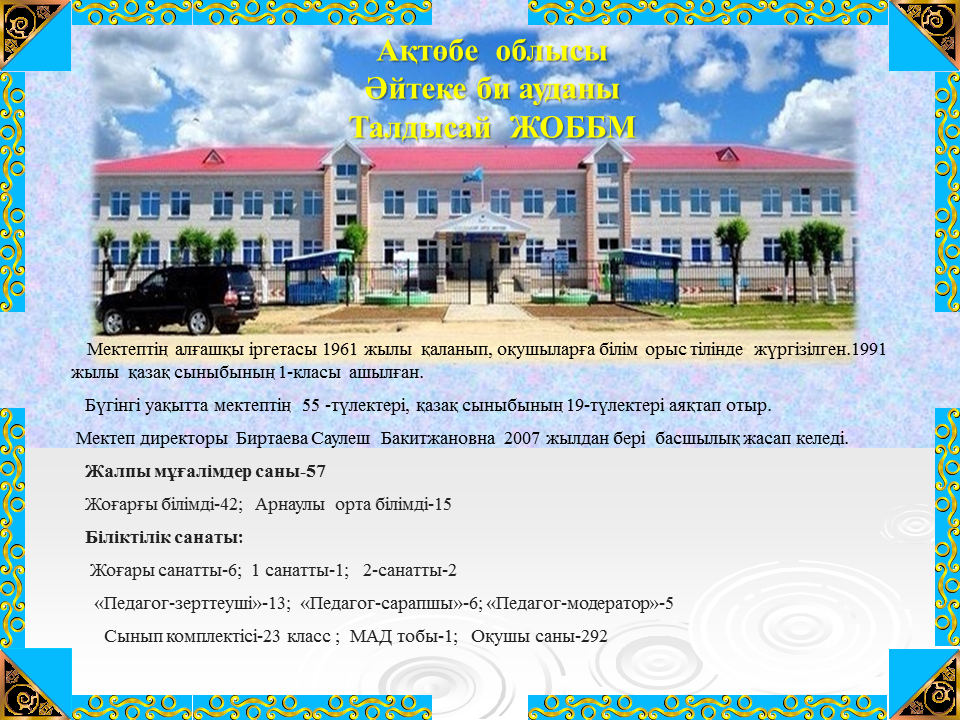 Ақтөбе облысы
Әйтеке би ауданы
Талдысай ЖОББМ

Мектептің алғашқы іргетасы 1961 жылы қаланып, оқушыларға білім орыс тілінде жүргізілген.1991 жылы қазақ сыныбының 1-класы ашылған.

Бүгінгі уақытта мектептің 55 -түлектері, қазақ сыныбының 19-түлектері аяқтап отыр.

Мектеп директоры Биртаева Саулеш Бакитжановна 2007 жылдан бері басшылық жасап келеді.

Жалпы мұғалімдер саны-57

Жоғарғы білімді-42; Арнаулы орта білімді-15

Біліктілік санаты:

Жоғары санатты-6; 1 санатты-1; 2-санатты-2

«Педагог-зерттеуші»-13; «Педагог-сарапшы»-6; «Педагог-модератор»-5

Сынып комплектісі-23 класс ; МАД тобы-1; Оқушы саны-292